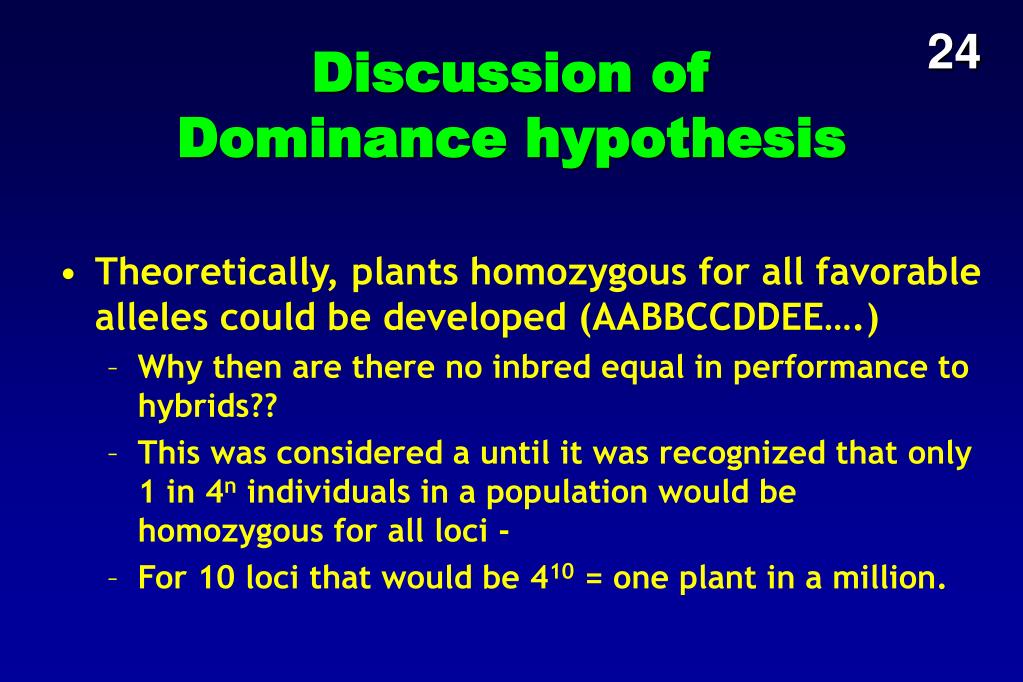 24

Discussion of Dominance hypothesis

• Theoretically, plants homozygous for all favorable alleles could be developed (AABBCCDDEE….)
  – Why then are there no inbred equal in performance to hybrids??
  – This was considered a until it was recognized that only 1 in $4^n$ individuals in a population would be homozygous for all loci -
  – For 10 loci that would be $4^{10}$ = one plant in a million.